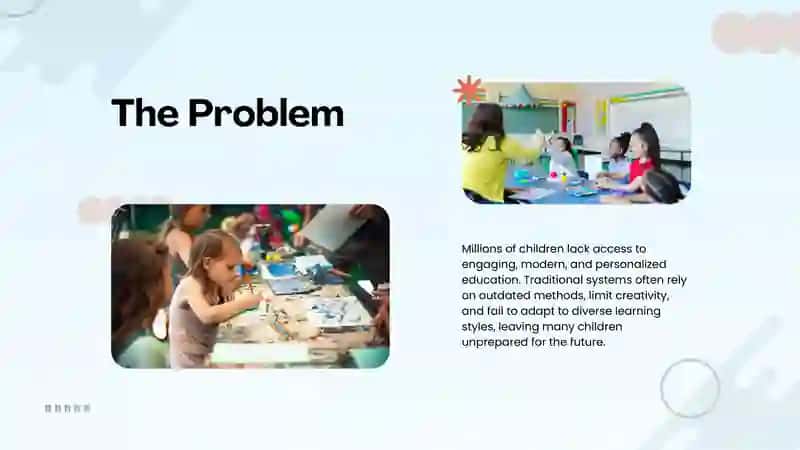 The Problem

Millions of children lack access to engaging, modern, and personalized education. Traditional systems often rely on outdated methods, limit creativity, and fail to adapt to diverse learning styles, leaving many children unprepared for the future.